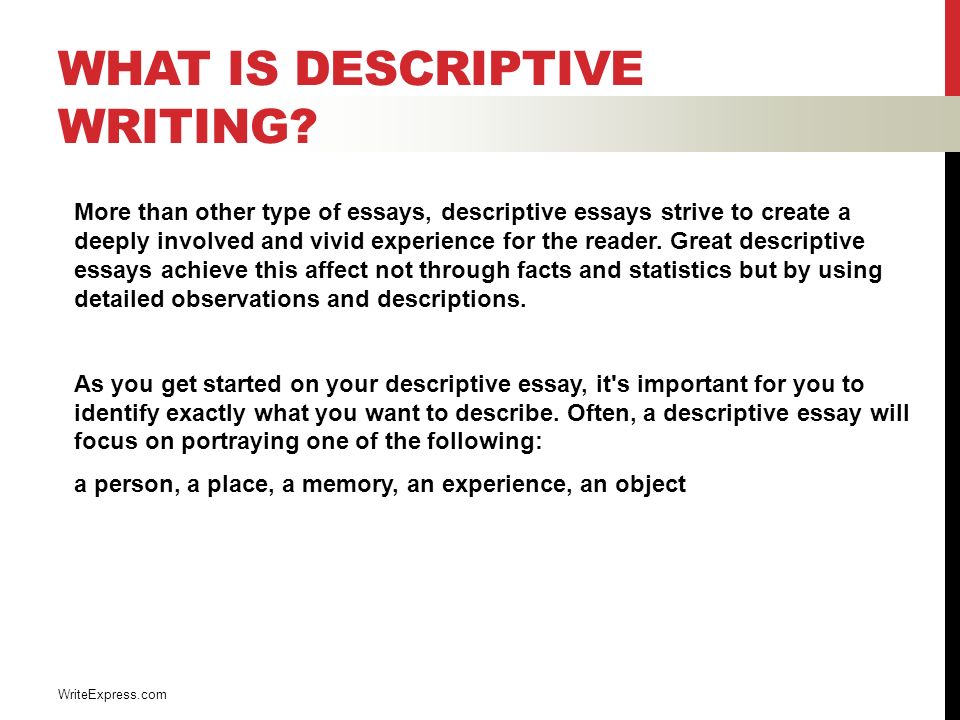 WHAT IS DESCRIPTIVE WRITING?

More than other type of essays, descriptive essays strive to create a deeply involved and vivid experience for the reader. Great descriptive essays achieve this affect not through facts and statistics but by using detailed observations and descriptions.

As you get started on your descriptive essay, it's important for you to identify exactly what you want to describe. Often, a descriptive essay will focus on portraying one of the following:

a person, a place, a memory, an experience, an object

WriteExpress.com